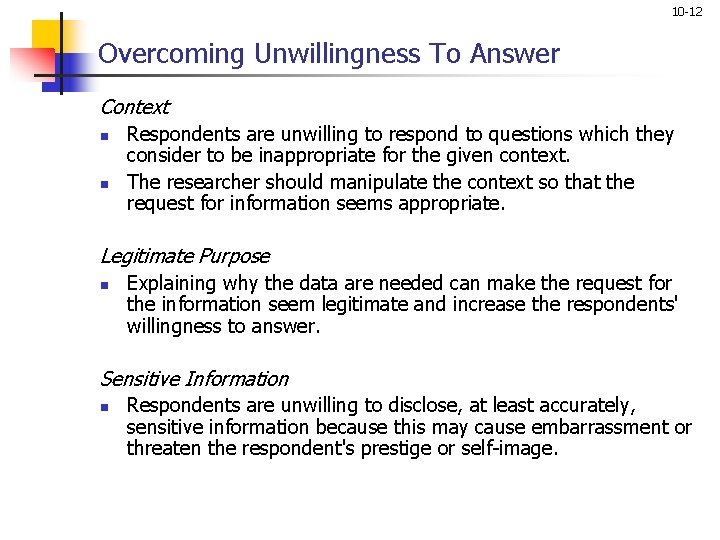 10-12

Overcoming Unwillingness To Answer

Context

- Respondents are unwilling to respond to questions which they consider to be inappropriate for the given context.
- The researcher should manipulate the context so that the request for information seems appropriate.

Legitimate Purpose

- Explaining why the data are needed can make the request for the information seem legitimate and increase the respondents' willingness to answer.

Sensitive Information

- Respondents are unwilling to disclose, at least accurately, sensitive information because this may cause embarrassment or threaten the respondent's prestige or self-image.